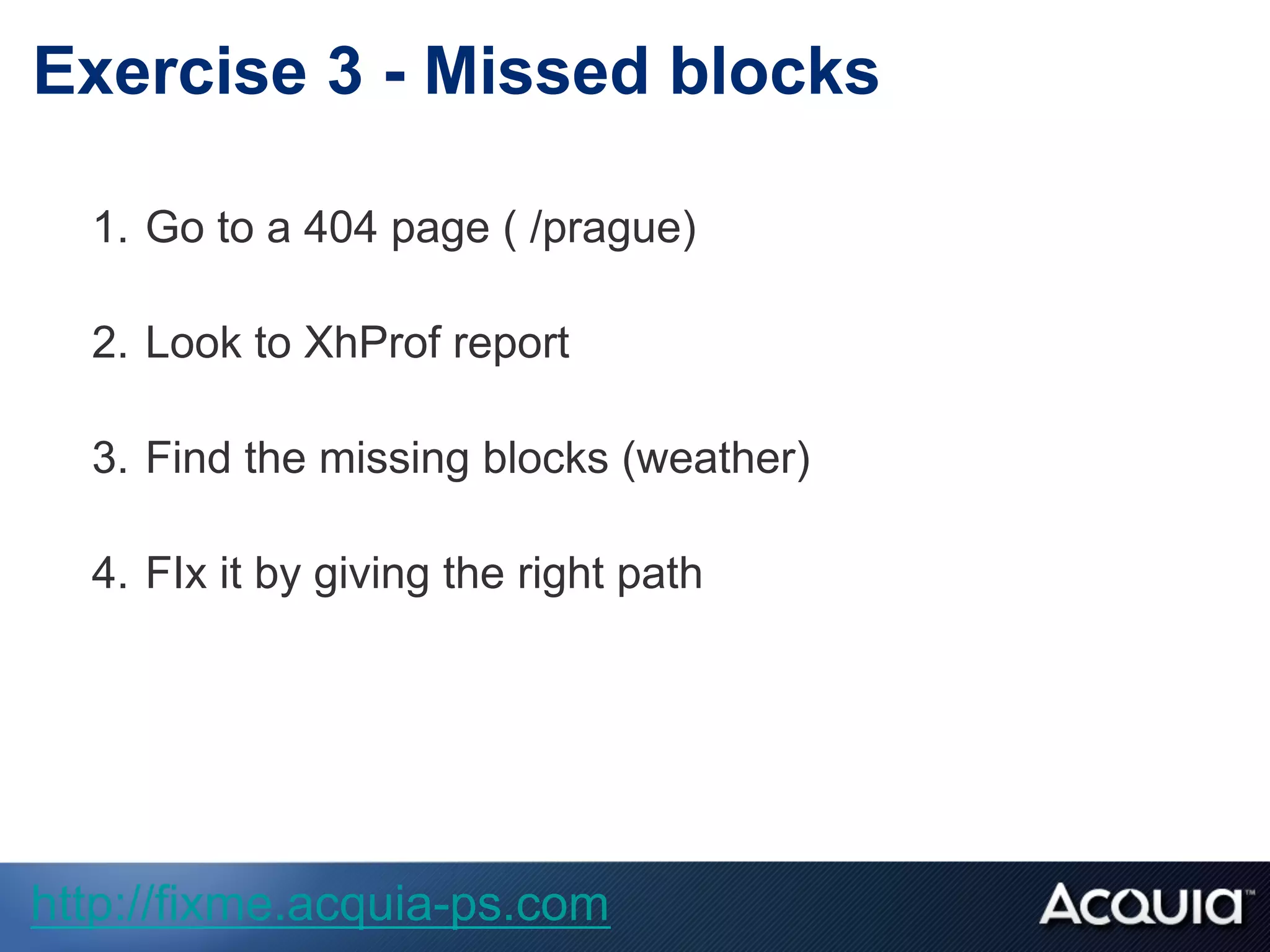 Exercise 3 - Missed blocks

1. Go to a 404 page ( /prague)

2. Look to XhProf report

3. Find the missing blocks (weather)

4. FIx it by giving the right path

http://fixme.acquia-ps.com

ACQUIA™